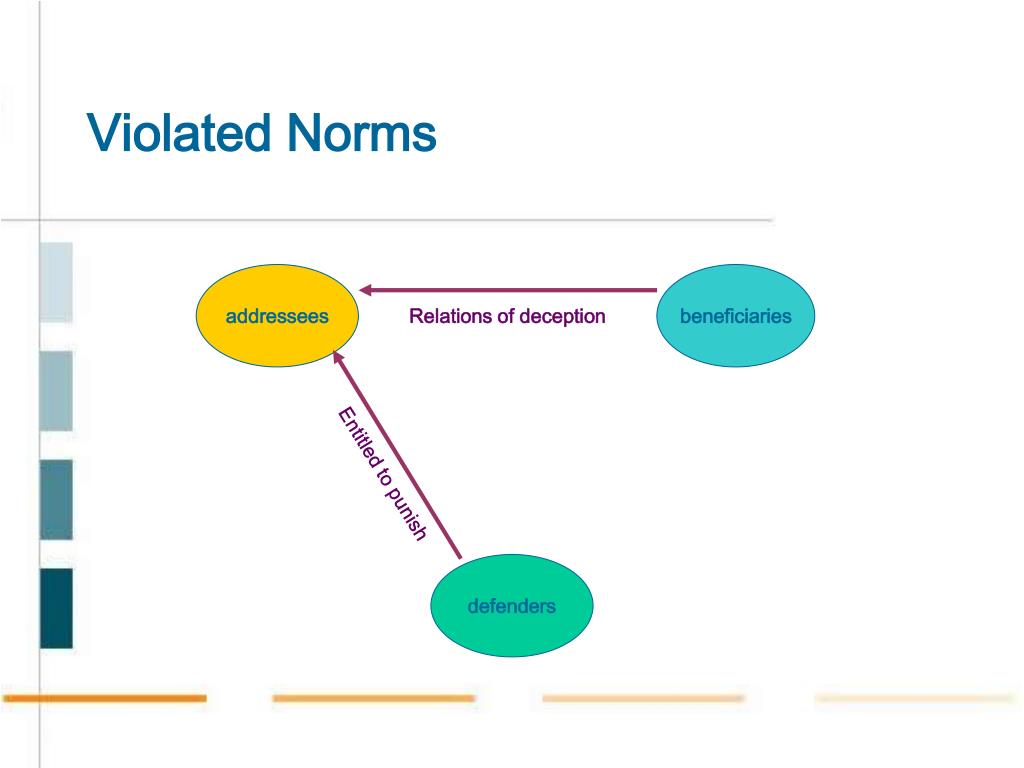 Violated Norms

addressees

Relations of deception

beneficiaries

Entitled to punish

defenders